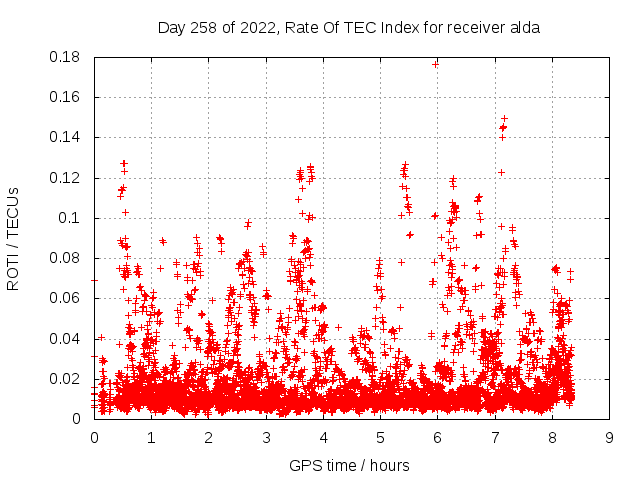 Day 258 of 2022, Rate Of TEC Index for receiver alda

ROTI / TECUs

0.18
0.16
0.14
0.12
0.1
0.08
0.06
0.04
0.02
0

0 1 2 3 4 5 6 7 8 9

GPS time / hours